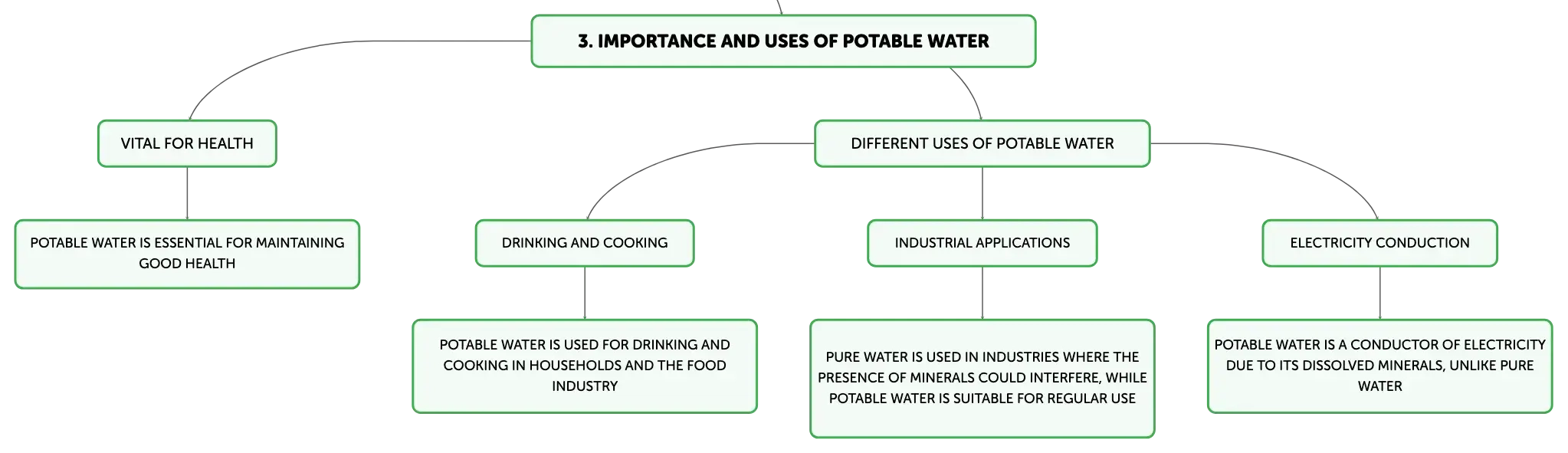 3. IMPORTANCE AND USES OF POTABLE WATER

VITAL FOR HEALTH

POTABLE WATER IS ESSENTIAL FOR MAINTAINING GOOD HEALTH

DIFFERENT USES OF POTABLE WATER

DRINKING AND COOKING

POTABLE WATER IS USED FOR DRINKING AND COOKING IN HOUSEHOLDS AND THE FOOD INDUSTRY

INDUSTRIAL APPLICATIONS

PURE WATER IS USED IN INDUSTRIES WHERE THE PRESENCE OF MINERALS COULD INTERFERE, WHILE POTABLE WATER IS SUITABLE FOR REGULAR USE

ELECTRICITY CONDUCTION

POTABLE WATER IS A CONDUCTOR OF ELECTRICITY DUE TO ITS DISSOLVED MINERALS, UNLIKE PURE WATER